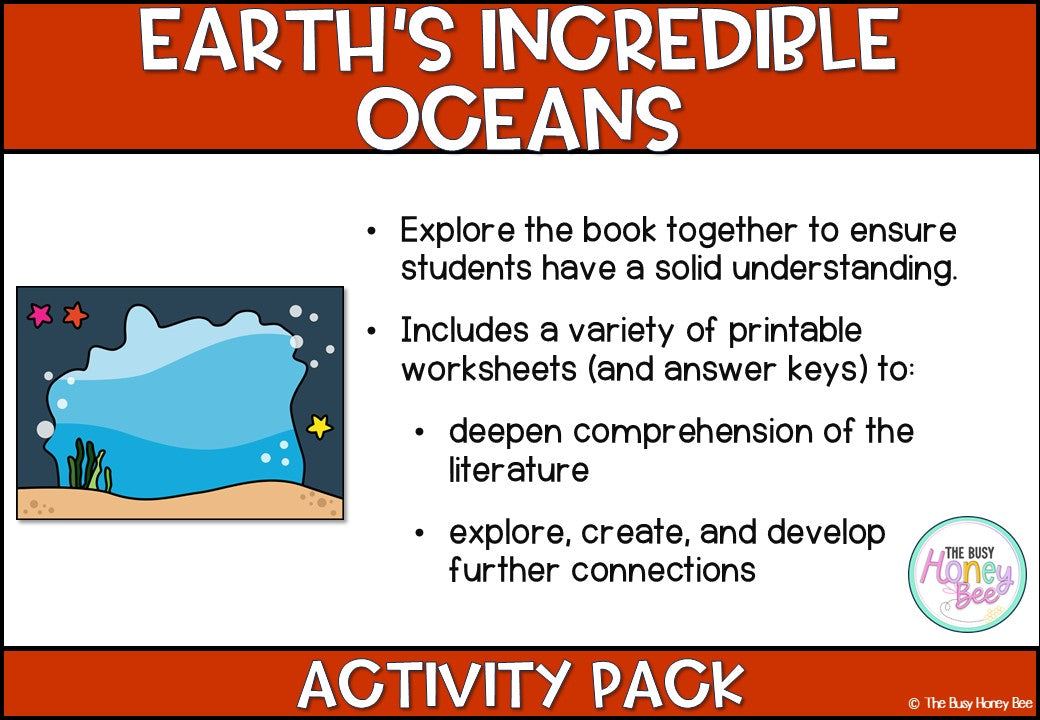 EARTH'S INCREDIBLE OCEANS

• Explore the book together to ensure students have a solid understanding.

• Includes a variety of printable worksheets (and answer keys) to:

• deepen comprehension of the literature

• explore, create, and develop further connections

THE BUSY Honey Bee

ACTIVITY PACK

© The Busy Honey Bee